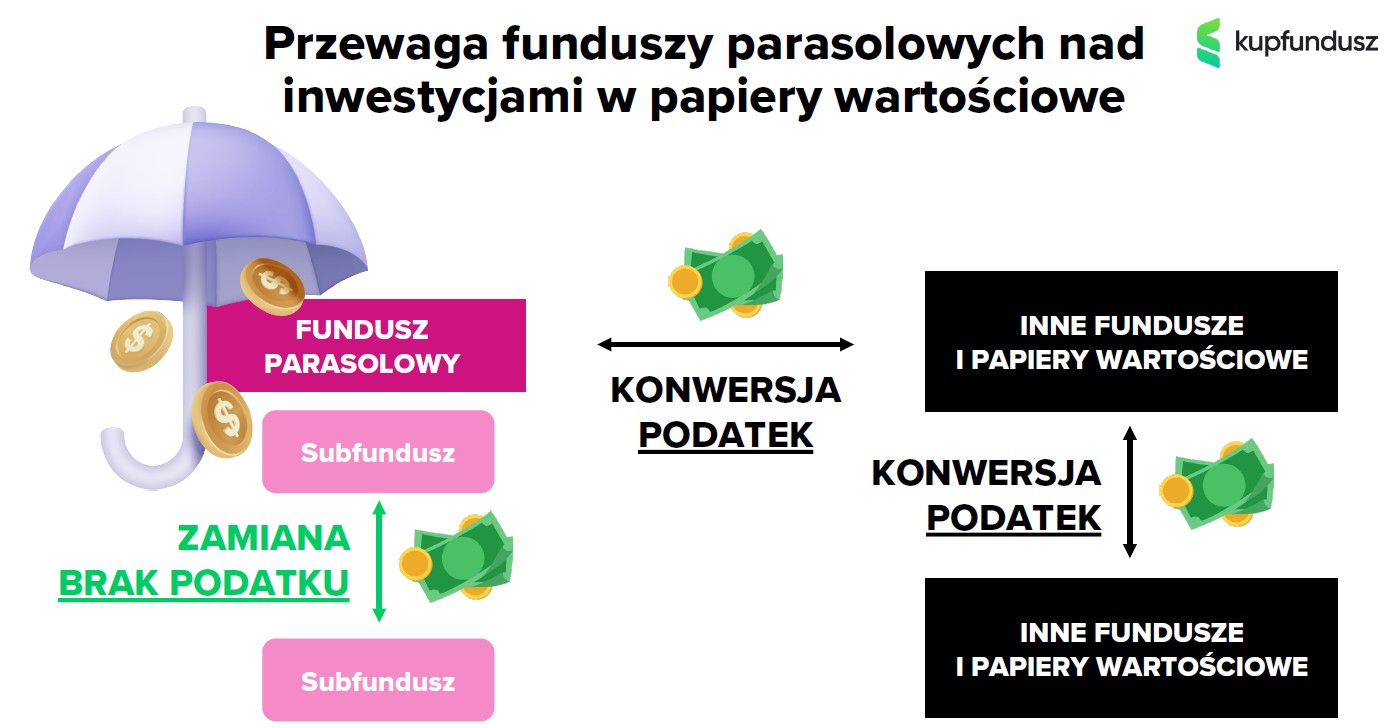 Przewaga funduszy parasolowych nad inwestycjami w papiery wartościowe

kupfundusz

FUNDUSZ PARASOLOWY

Subfundusz

ZAMIANA
BRAK PODATKU

Subfundusz

KONWERSJA
PODATEK

INNE FUNDUSZE
I PAPIERY WARTOŚCIOWE

KONWERSJA
PODATEK

INNE FUNDUSZE
I PAPIERY WARTOŚCIOWE